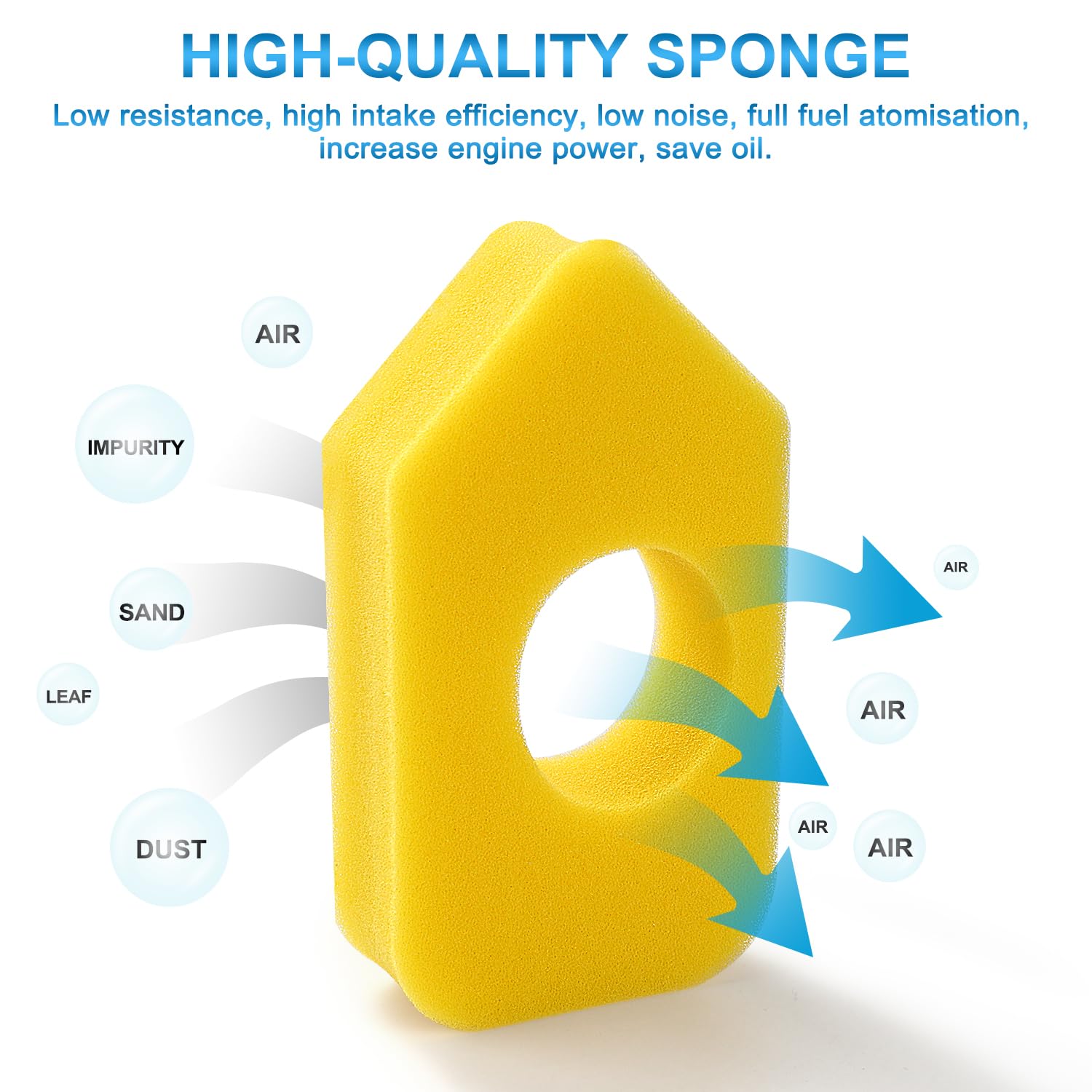 HIGH-QUALITY SPONGE

Low resistance, high intake efficiency, low noise, full fuel atomisation, increase engine power, save oil.

AIR

IMPURITY

SAND

LEAF

DUST

AIR

AIR

AIR

AIR